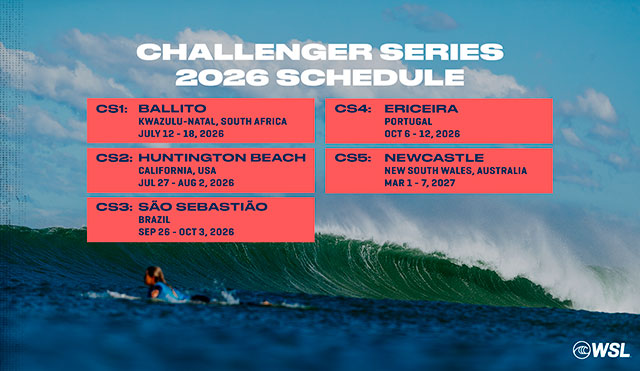 CHALLENGER SERIES
2026 SCHEDULE

CS1: BALLITO
KWAZULU-NATAL, SOUTH AFRICA
JULY 12 - 18, 2026

CS2: HUNTINGTON BEACH
CALIFORNIA, USA
JUL 27 - AUG 2, 2026

CS3: SÃO SEBASTIÃO
BRAZIL
SEP 26 - OCT 3, 2026

CS4: ERICEIRA
PORTUGAL
OCT 6 - 12, 2026

CS5: NEWCASTLE
NEW SOUTH WALES, AUSTRALIA
MAR 1 - 7, 2027

WSL